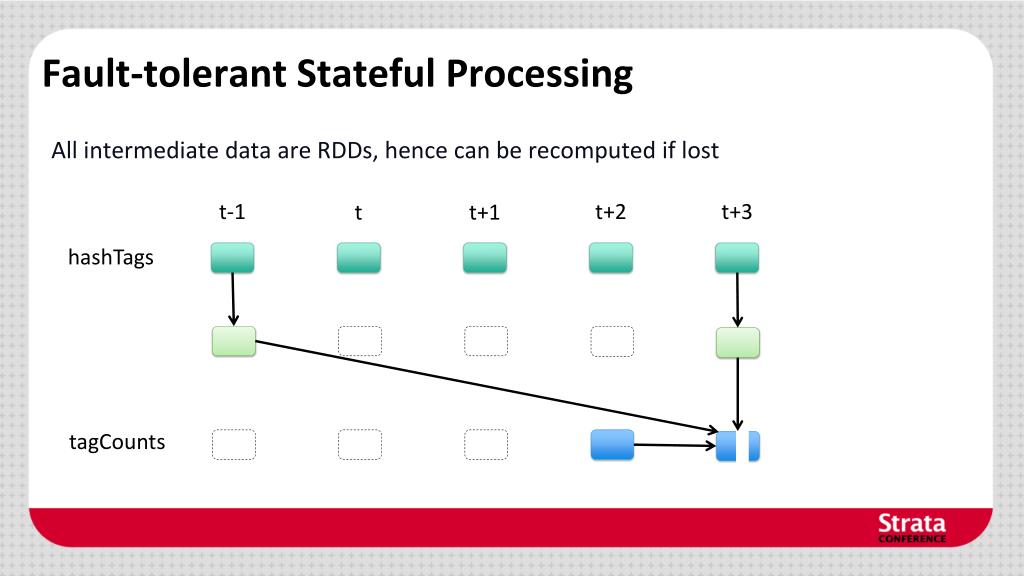 Fault-tolerant Stateful Processing

All intermediate data are RDDs, hence can be recomputed if lost

t-1
t
t+1
t+2
t+3

hashTags

tagCounts

Strata
CONFERENCE